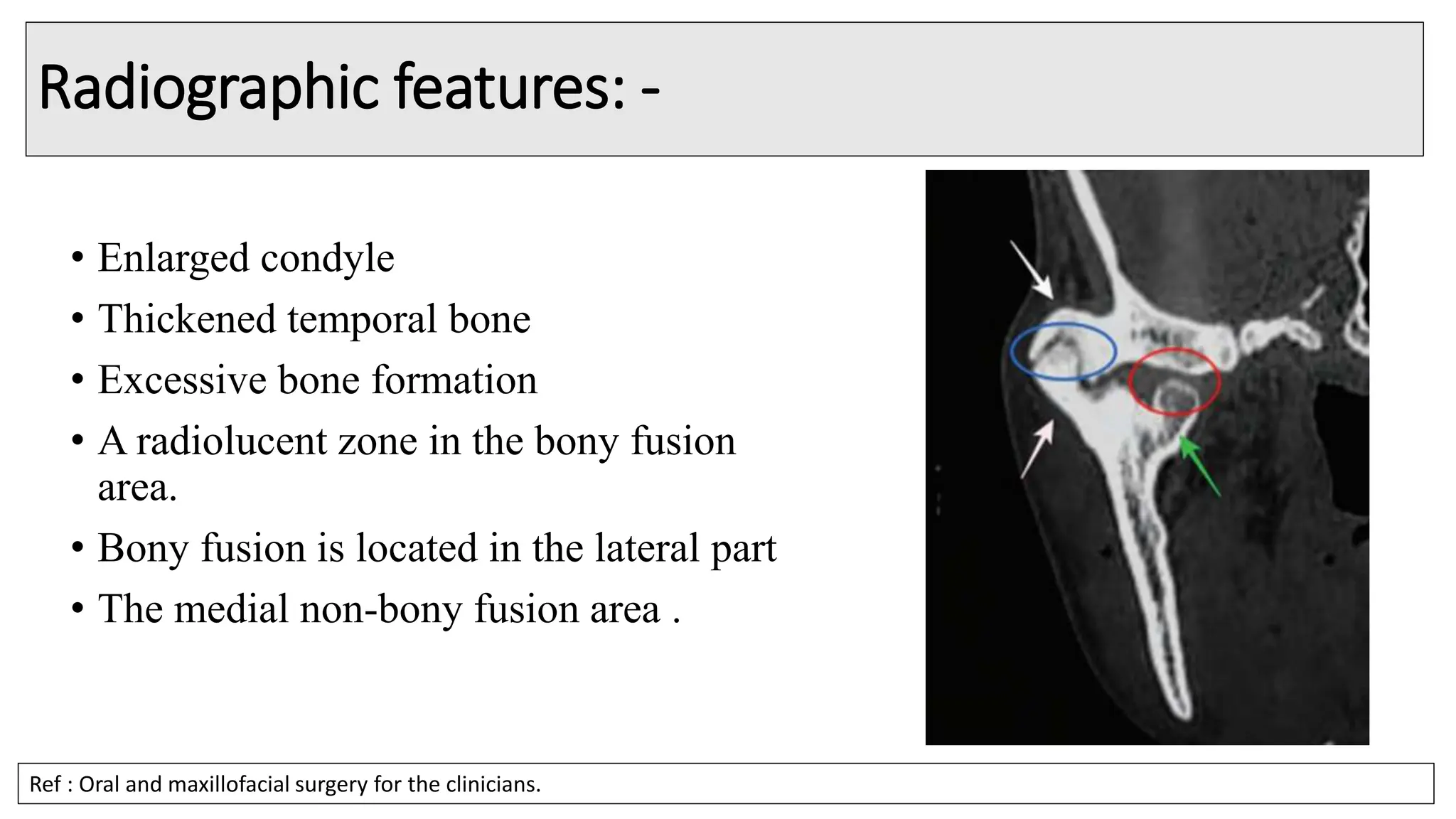 Radiographic features: -

• Enlarged condyle
• Thickened temporal bone
• Excessive bone formation
• A radiolucent zone in the bony fusion area.
• Bony fusion is located in the lateral part
• The medial non-bony fusion area .

Ref : Oral and maxillofacial surgery for the clinicians.